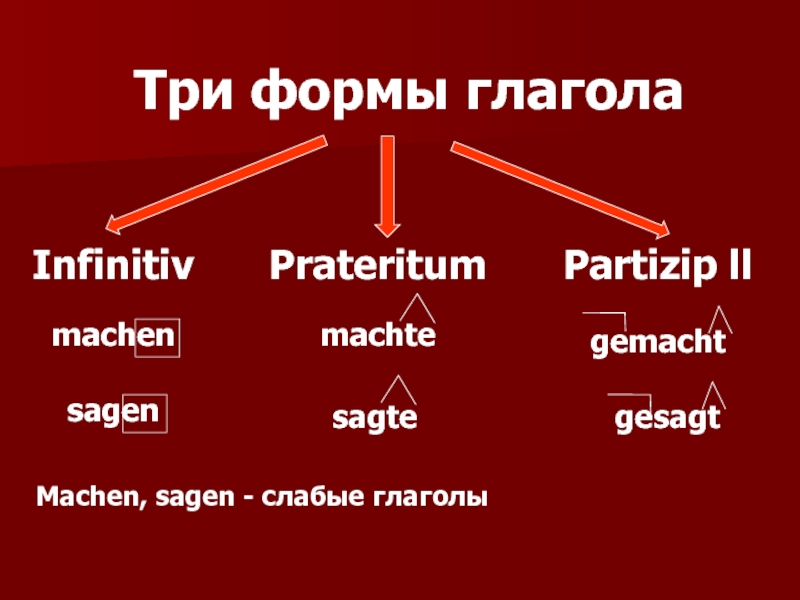 Три формы глагола

Infinitiv

machen

sagen

Prateritum

machte

sagte

Partizip II

gemacht

gesagt

Machen, sagen - слабые глаголы